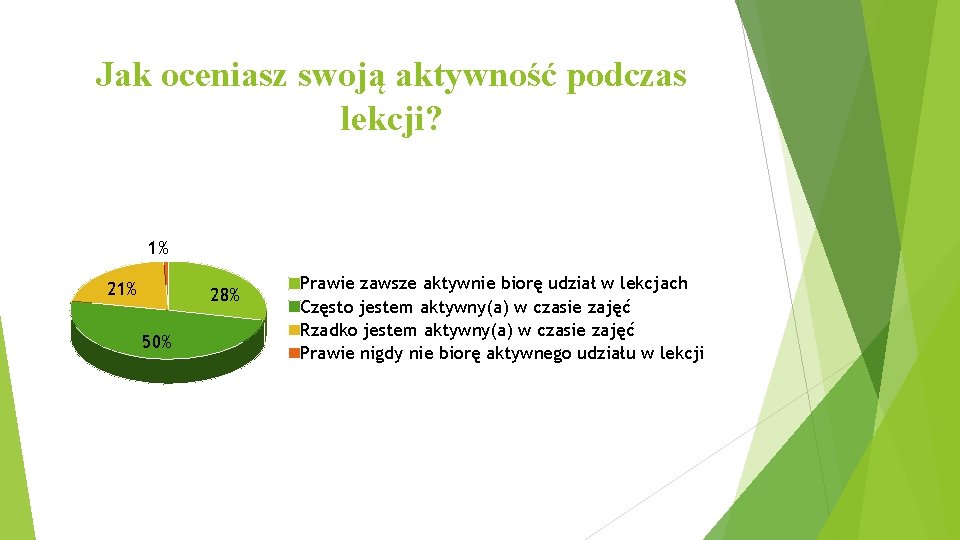 Jak oceniasz swoją aktywność podczas lekcji?

1%

21%

28%

50%

Prawie zawsze aktywnie biorę udział w lekcjach
Często jestem aktywny(a) w czasie zajęć
Rzadko jestem aktywny(a) w czasie zajęć
Prawie nigdy nie biorę aktywnego udziału w lekcji